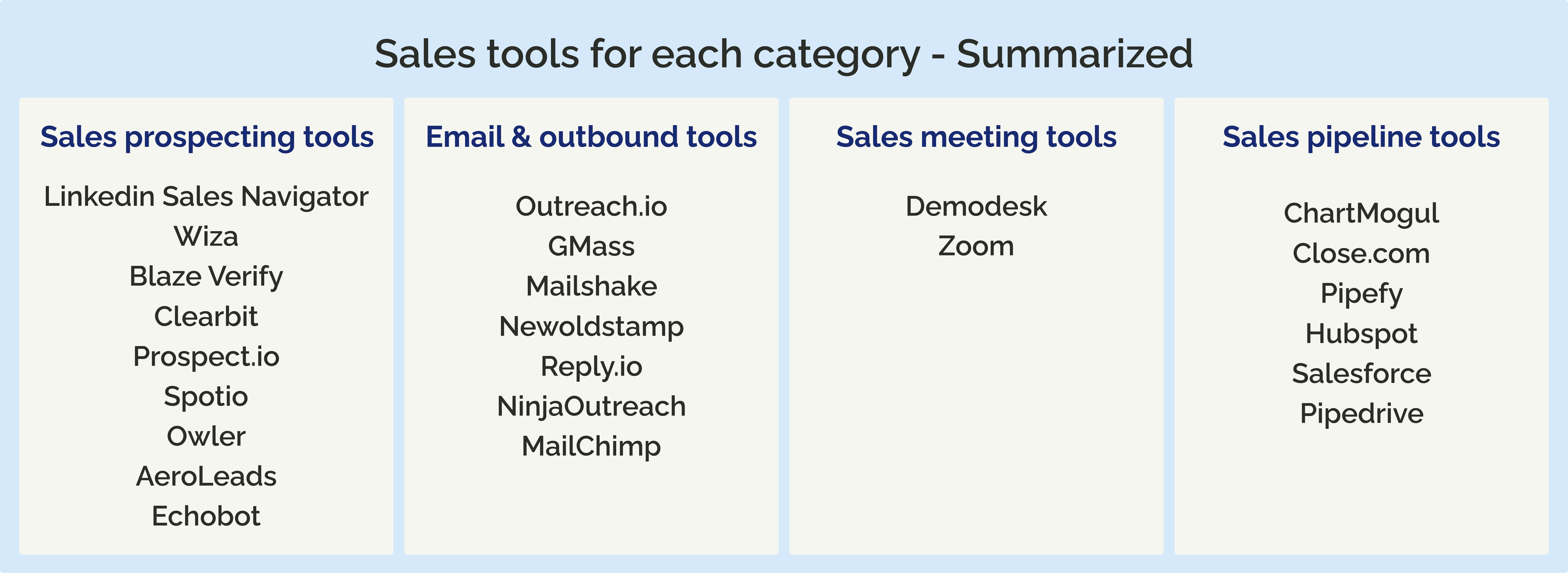 Sales tools for each category - Summarized

Sales prospecting tools

Linkedin Sales Navigator
Wiza
Blaze Verify
Clearbit
Prospect.io
Spotio
Owler
AeroLeads
Echobot

Email & outbound tools

Outreach.io
GMass
Mailshake
Newoldstamp
Reply.io
NinjaOutreach
MailChimp

Sales meeting tools

Demodesk
Zoom

Sales pipeline tools

ChartMogul
Close.com
Pipefy
Hubspot
Salesforce
Pipedrive